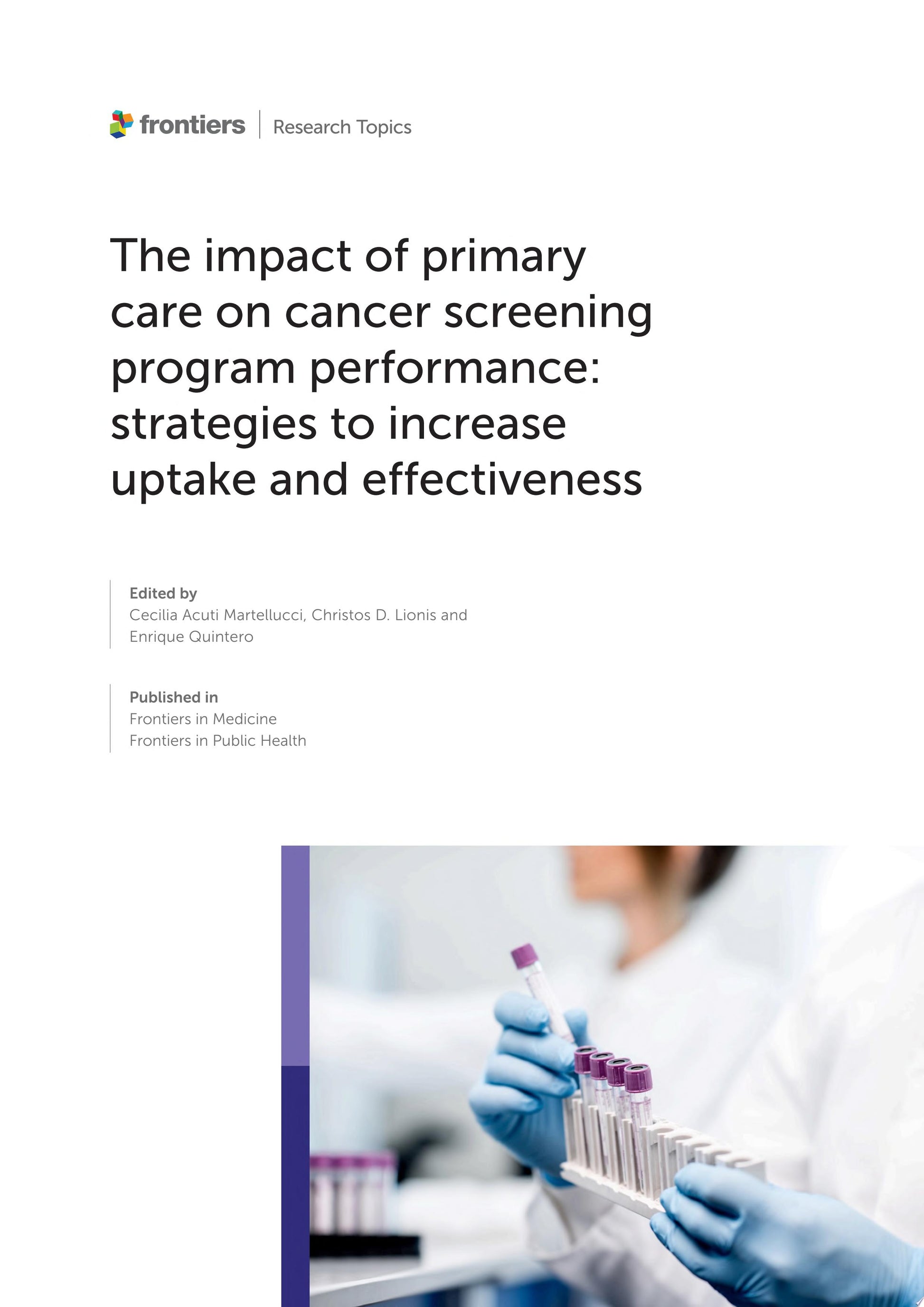 frontiers | Research Topics

The impact of primary care on cancer screening program performance: strategies to increase uptake and effectiveness

Edited by
Cecilia Acuti Martellucci, Christos D. Lionis and Enrique Quintero

Published in
Frontiers in Medicine
Frontiers in Public Health